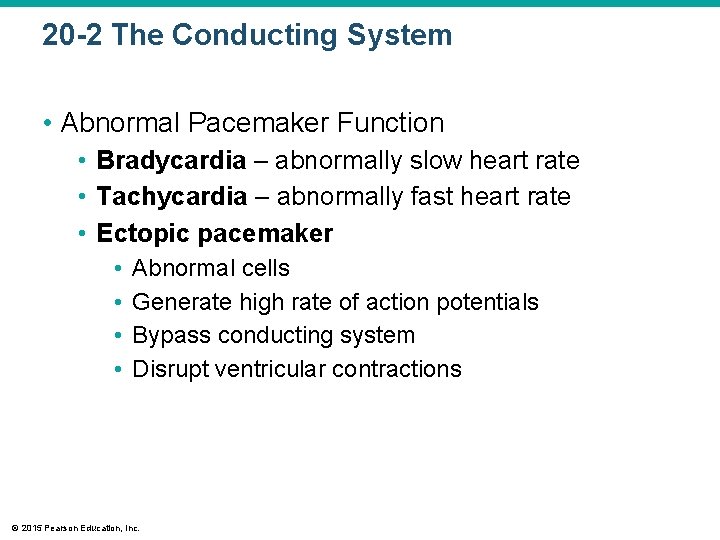 20-2 The Conducting System

• Abnormal Pacemaker Function
  • Bradycardia – abnormally slow heart rate
  • Tachycardia – abnormally fast heart rate
  • Ectopic pacemaker
    • Abnormal cells
    • Generate high rate of action potentials
    • Bypass conducting system
    • Disrupt ventricular contractions

© 2015 Pearson Education, Inc.